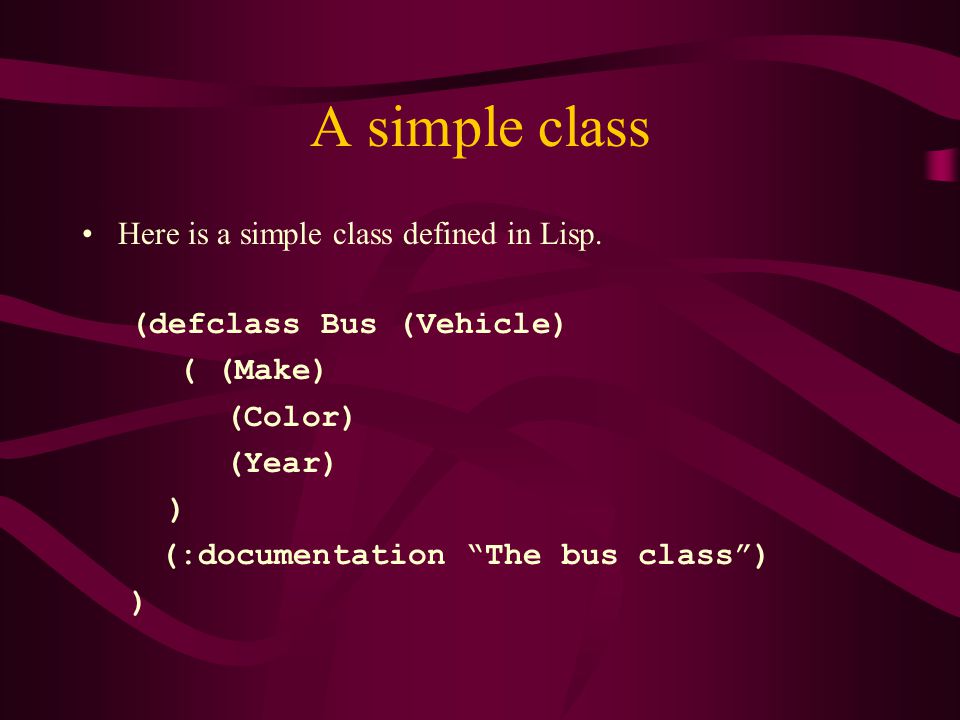 A simple class

• Here is a simple class defined in Lisp.

(defclass Bus (Vehicle)
 ( (Make)
 (Color)
 (Year)
 )
 (:documentation “The bus class”)
)